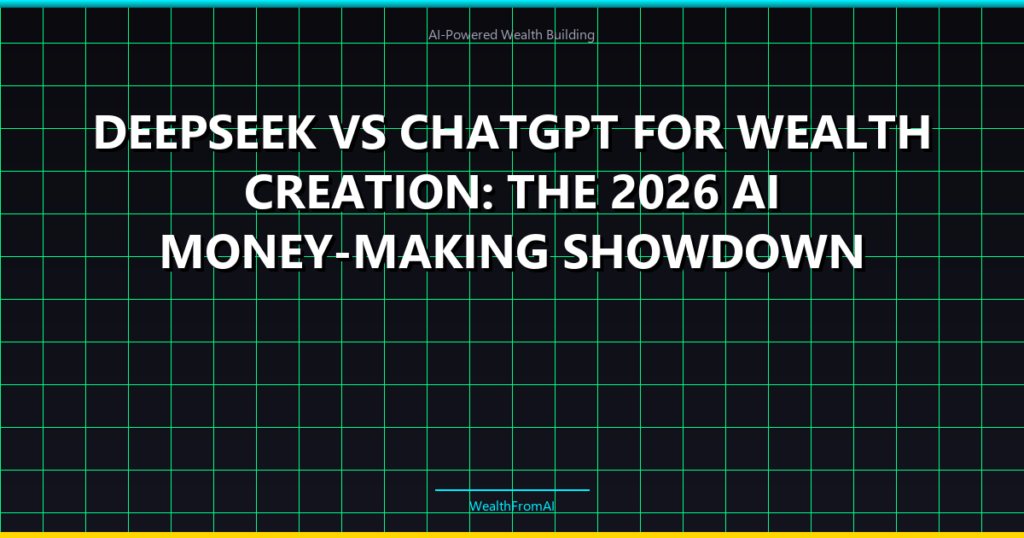 AI-Powered Wealth Building

DEEPSEEK VS CHATGPT FOR WEALTH CREATION: THE 2026 AI MONEY-MAKING SHOWDOWN

WealthFromAI